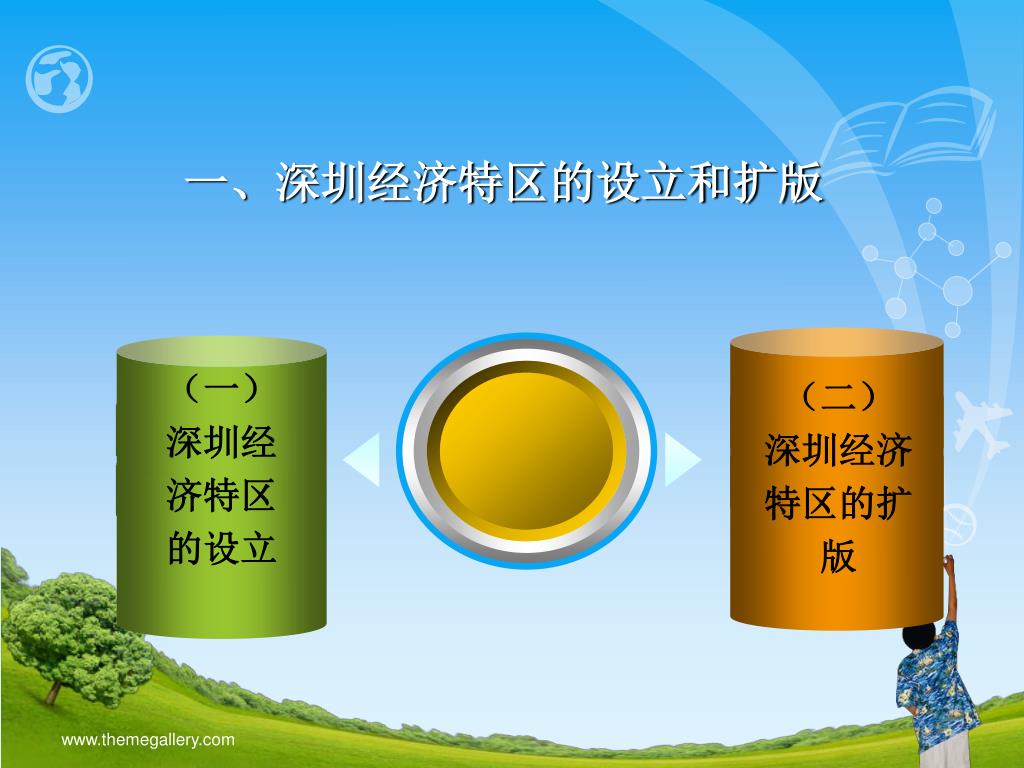 一、深圳经济特区的设立和扩版

（一）深圳经济特区的设立

（二）深圳经济特区的扩版

www.themegallery.com